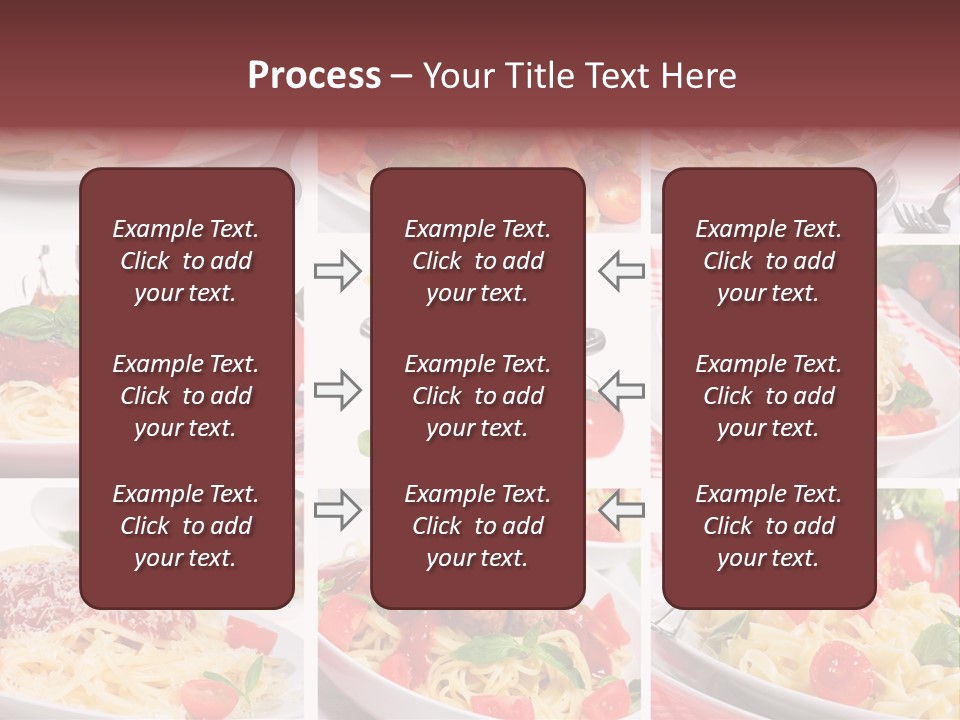 Process – Your Title Text Here

Example Text. Click to add your text.

Example Text. Click to add your text.

Example Text. Click to add your text.

Example Text. Click to add your text.

Example Text. Click to add your text.

Example Text. Click to add your text.

Example Text. Click to add your text.

Example Text. Click to add your text.

Example Text. Click to add your text.